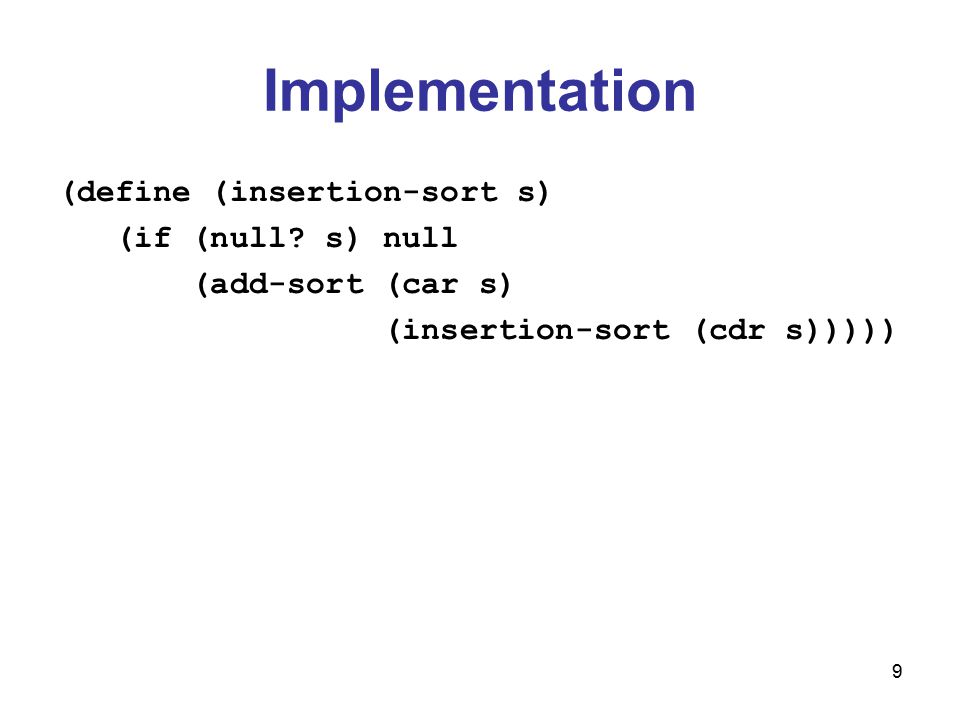 Implementation

(define (insertion-sort s)
   (if (null? s) null
       (add-sort (car s)
                 (insertion-sort (cdr s)))))

9